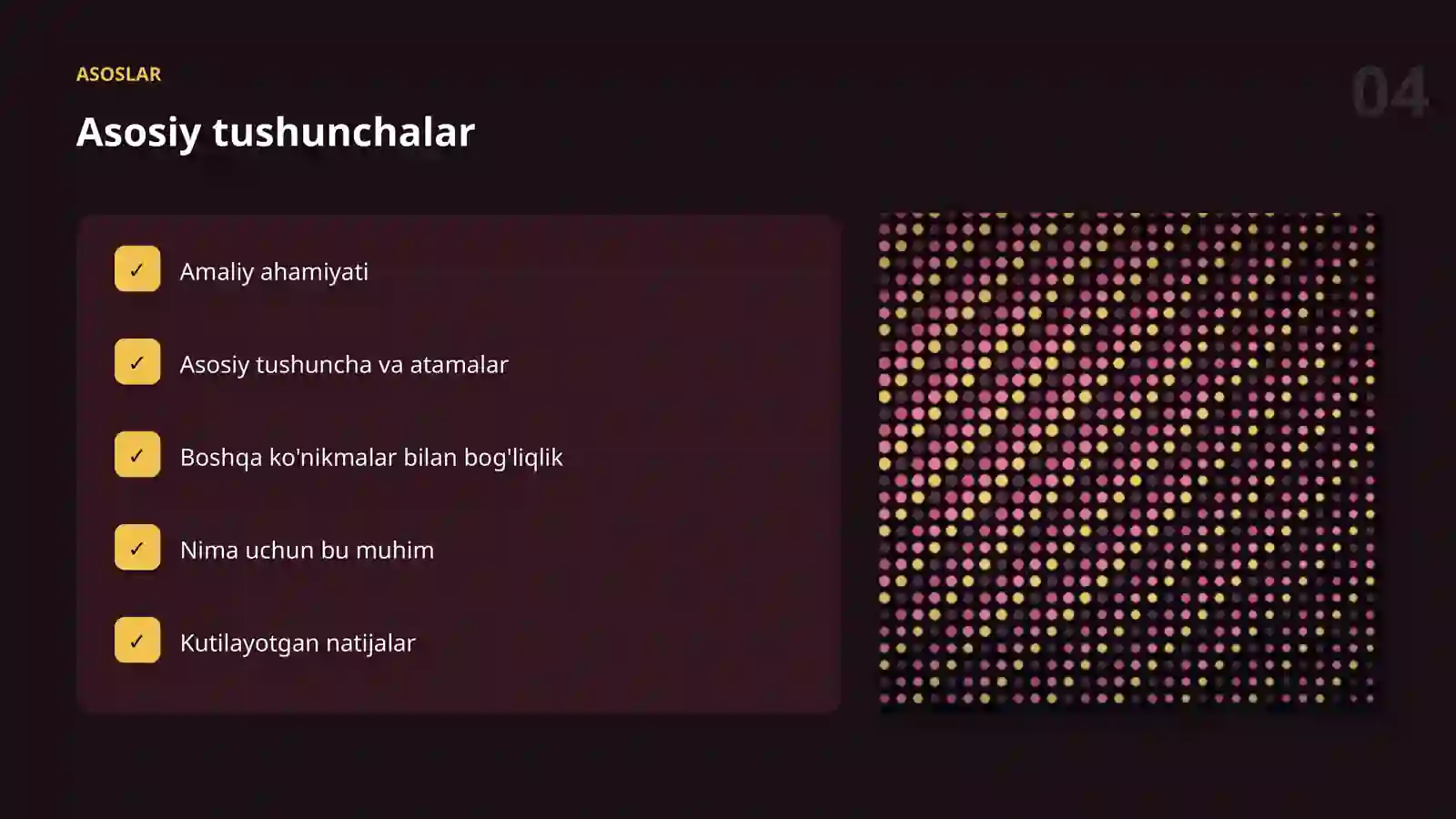 ASOSLAR

04

Asosiy tushunchalar

✓ Amaliy ahamiyati

✓ Asosiy tushuncha va atamalar

✓ Boshqa ko'nikmalar bilan bog'liqlik

✓ Nima uchun bu muhim

✓ Kutilayotgan natijalar